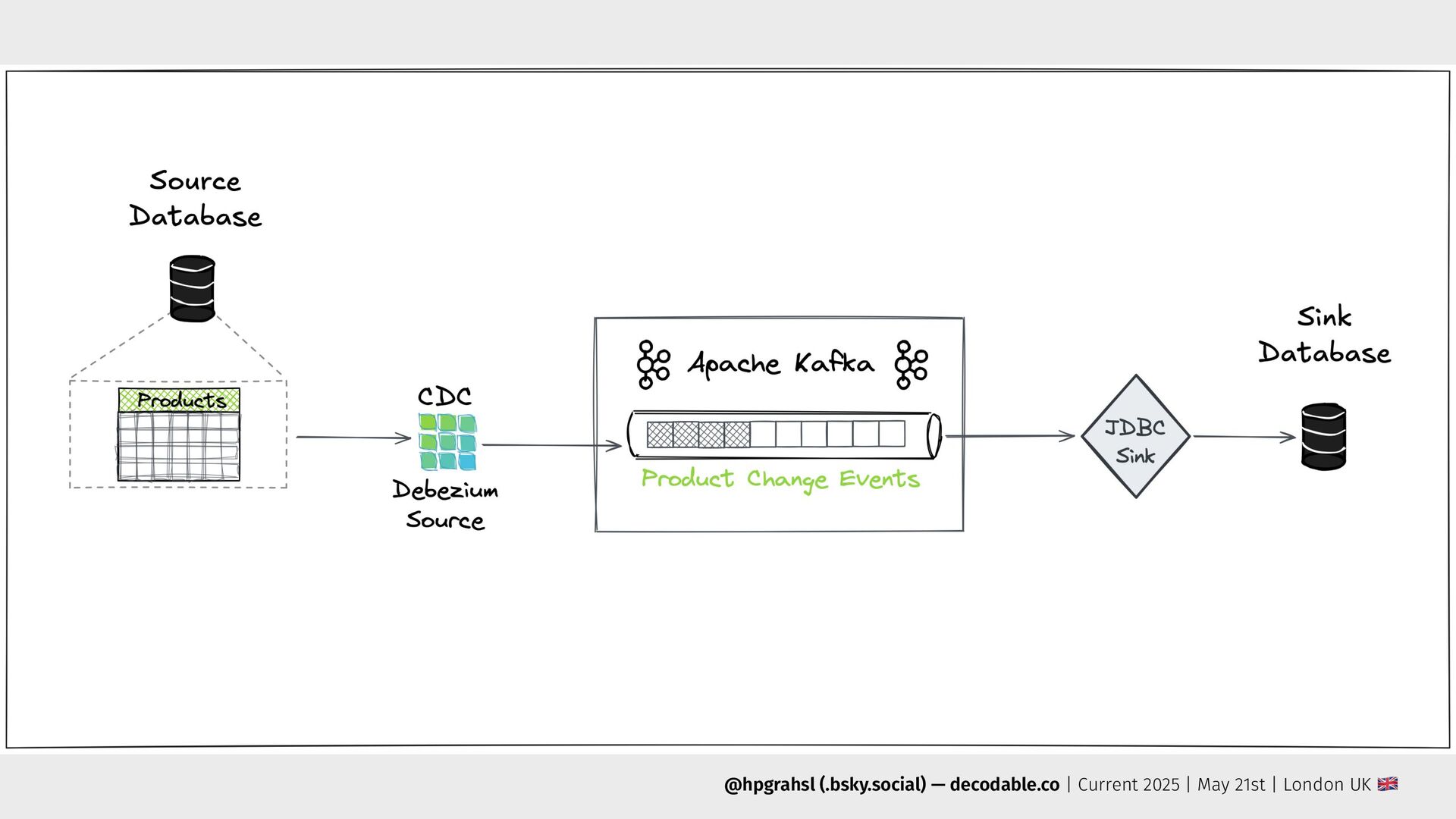 Source Database

Products

CDC

Debezium Source

Apache Kafka

Product Change Events

JDBC Sink

Sink Database

@hpgrahsl (.bsky.social) — decodable.co | Current 2025 | May 21st | London UK 🇬🇧